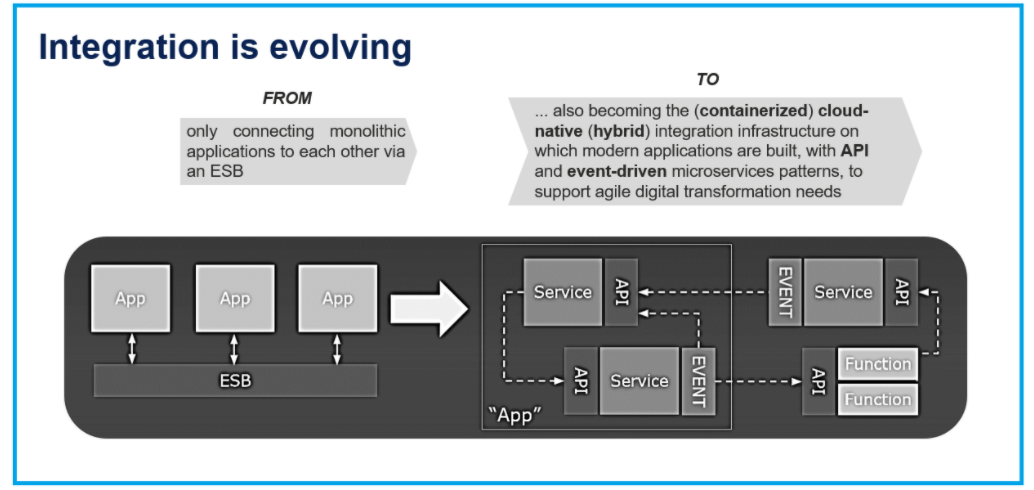 Integration is evolving

FROM

only connecting monolithic applications to each other via an ESB

TO

... also becoming the (containerized) cloud-native (hybrid) integration infrastructure on which modern applications are built, with API and event-driven microservices patterns, to support agile digital transformation needs

App

App

App

ESB

Service

API

EVENT

Service

API

API

Service

EVENT

API

Function

Function

"App"